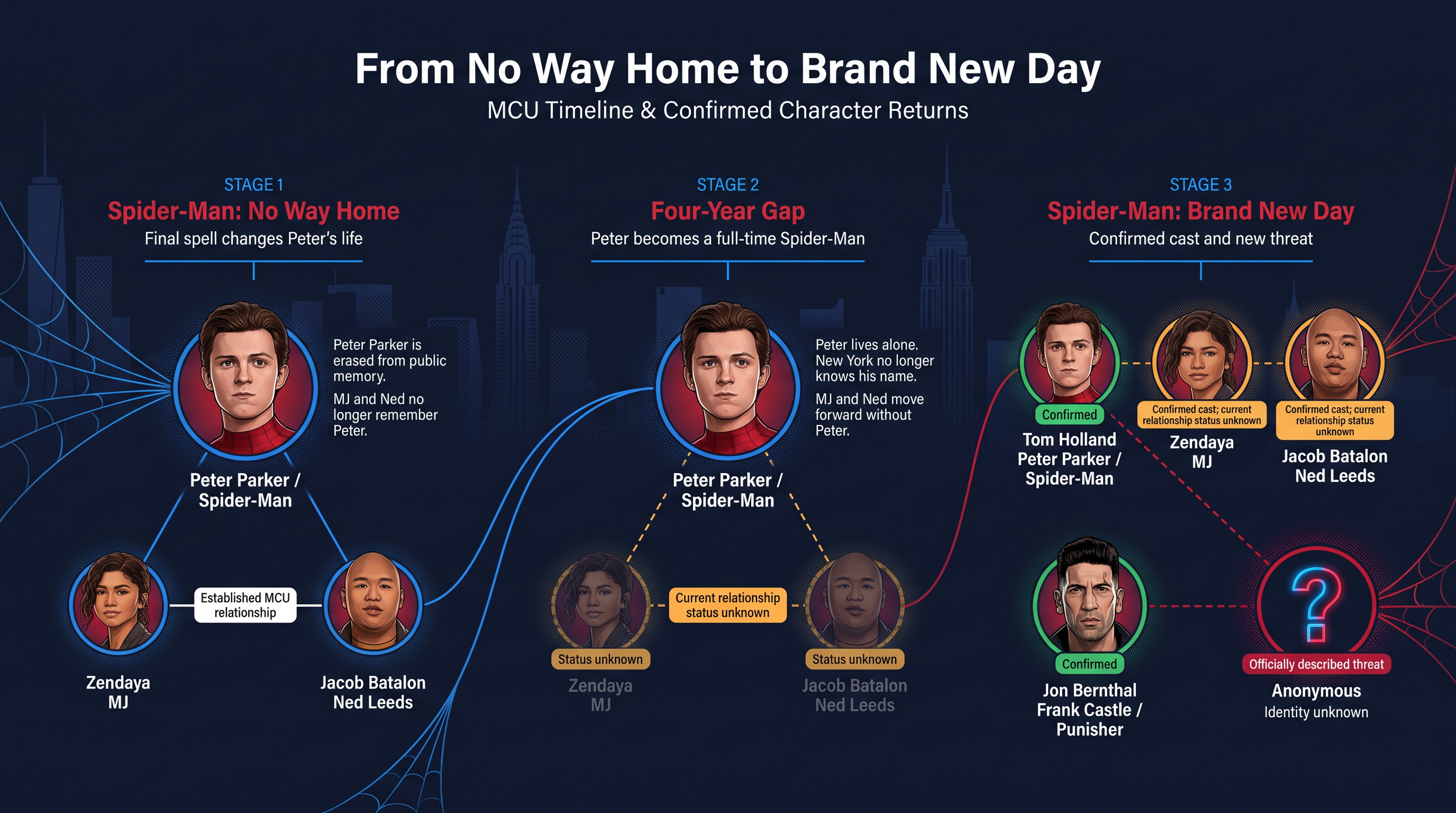 From No Way Home to Brand New Day

MCU Timeline & Confirmed Character Returns

STAGE 1
Spider-Man: No Way Home
Final spell changes Peter's life

Peter Parker is erased from public memory.

MJ and Ned no longer remember Peter.

Peter Parker / Spider-Man

Established MCU relationship

Zendaya
MJ

Jacob Batalon
Ned Leeds

STAGE 2
Four-Year Gap
Peter becomes a full-time Spider-Man

Peter lives alone. New York no longer knows his name.

MJ and Ned move forward without Peter.

Peter Parker / Spider-Man

Current relationship status unknown

Status unknown
Zendaya
MJ

Status unknown
Jacob Batalon
Ned Leeds

STAGE 3
Spider-Man: Brand New Day
Confirmed cast and new threat

Confirmed
Tom Holland
Peter Parker / Spider-Man

Confirmed cast; current relationship status unknown
Zendaya
MJ

Confirmed cast; current relationship status unknown
Jacob Batalon
Ned Leeds

Confirmed
Jon Bernthal
Frank Castle / Punisher

?
Officially described threat
Anonymous
Identity unknown